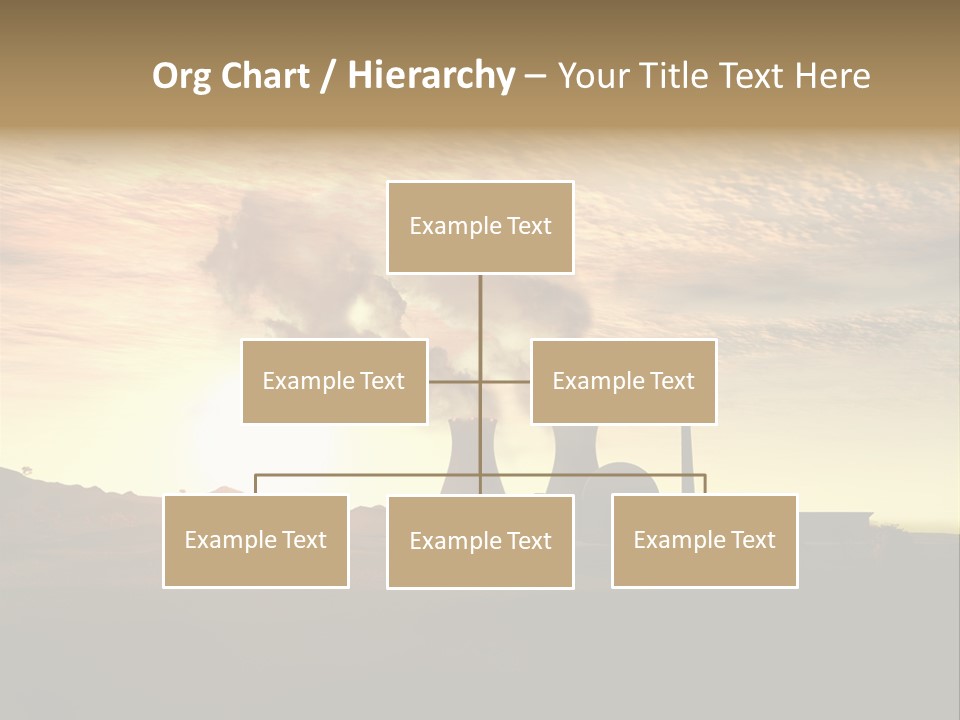 Org Chart / Hierarchy – Your Title Text Here

Example Text

Example Text

Example Text

Example Text

Example Text

Example Text